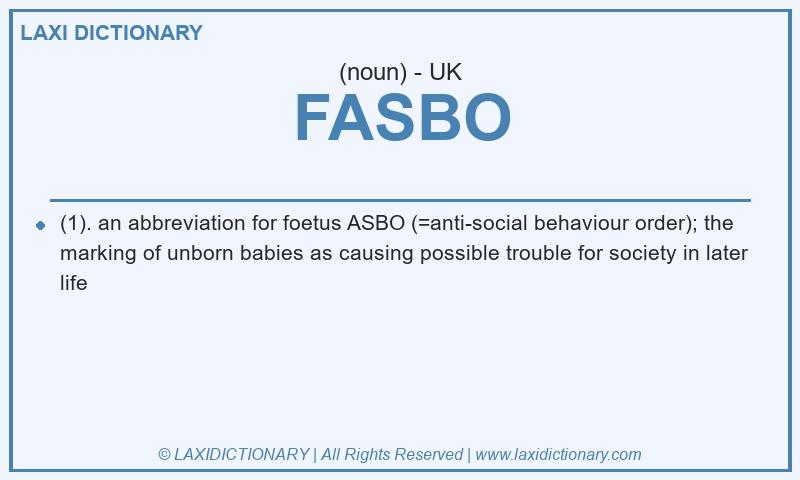 LAXI DICTIONARY

(noun) - UK

FASBO

(1). an abbreviation for foetus ASBO (=anti-social behaviour order); the marking of unborn babies as causing possible trouble for society in later life

© LAXIDICTIONARY | All Rights Reserved | www.laxidictionary.com